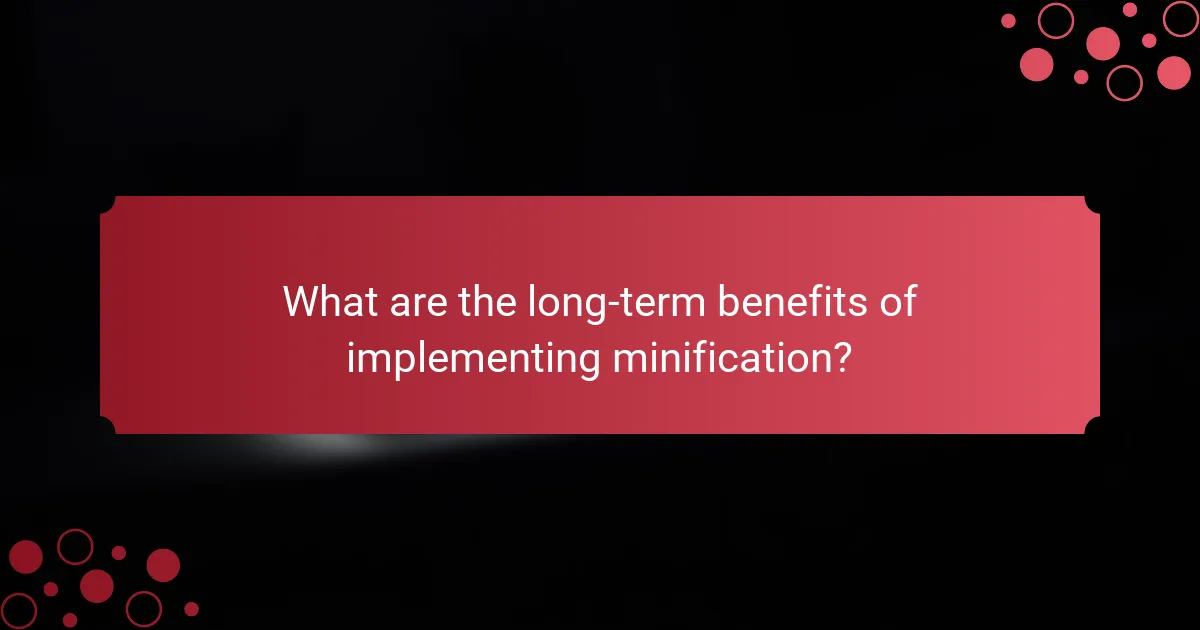 What are the long-term benefits of implementing minification?